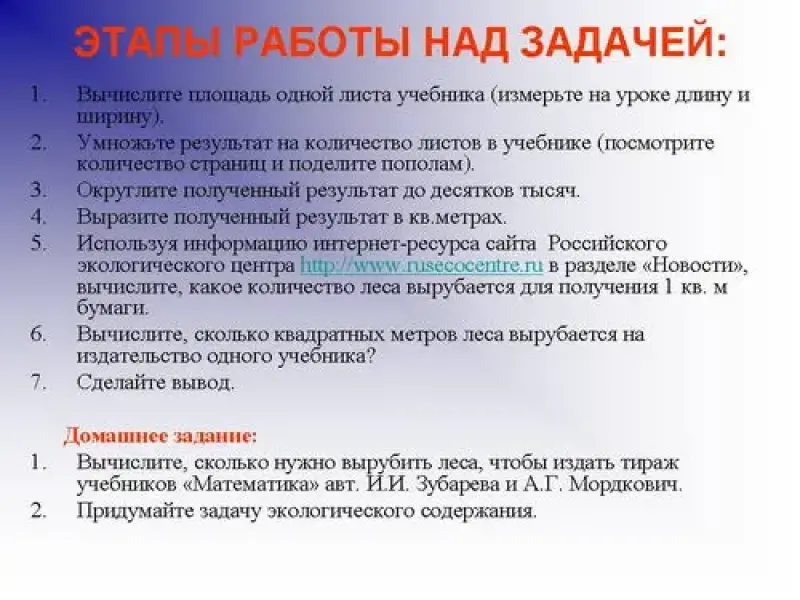 ЭТАПЫ РАБОТЫ НАД ЗАДАЧЕЙ:

1. Вычислите площадь одной листа учебника (измерьте на уроке длину и ширину).
2. Умножьте результат на количество листов в учебнике (посмотрите количество страниц и поделите пополам).
3. Округлите полученный результат до десятков тысяч.
4. Выразите полученный результат в кв.метрах.
5. Используя информацию интернет-ресурса сайта Российского экологического центра http://www.rusecocentre.ru в разделе «Новости», вычислите, какое количество леса вырубается для получения 1 кв. м бумаги.
6. Вычислите, сколько квадратных метров леса вырубается на издательство одного учебника?
7. Сделайте вывод.

Домашнее задание:
1. Вычислите, сколько нужно вырубить леса, чтобы издать тираж учебников «Математика» авт. И.И. Зубарева и А.Г. Мордкович.
2. Придумайте задачу экологического содержания.